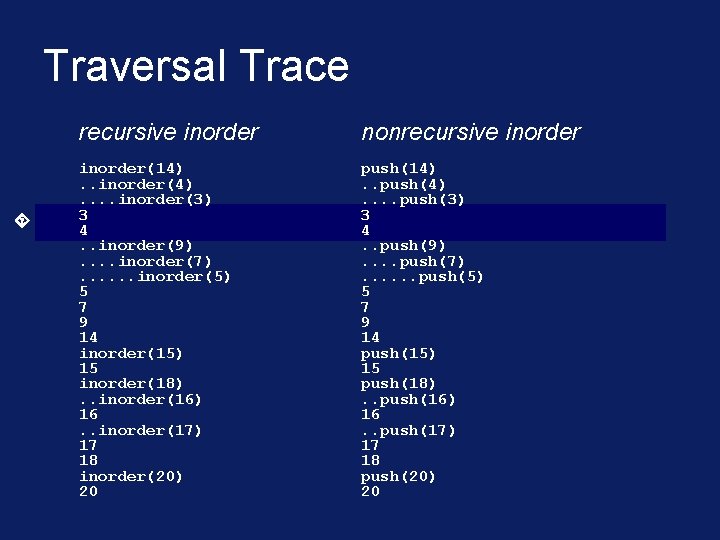 Traversal Trace

recursive inorder

inorder(14)
..inorder(4)
....inorder(3)
3
4
..inorder(9)
....inorder(7)
......inorder(5)
5
7
9
14
inorder(15)
15
inorder(18)
..inorder(16)
16
..inorder(17)
17
18
inorder(20)
20

nonrecursive inorder

push(14)
..push(4)
....push(3)
3
4
..push(9)
....push(7)
......push(5)
5
7
9
14
push(15)
15
push(18)
..push(16)
16
..push(17)
17
18
push(20)
20